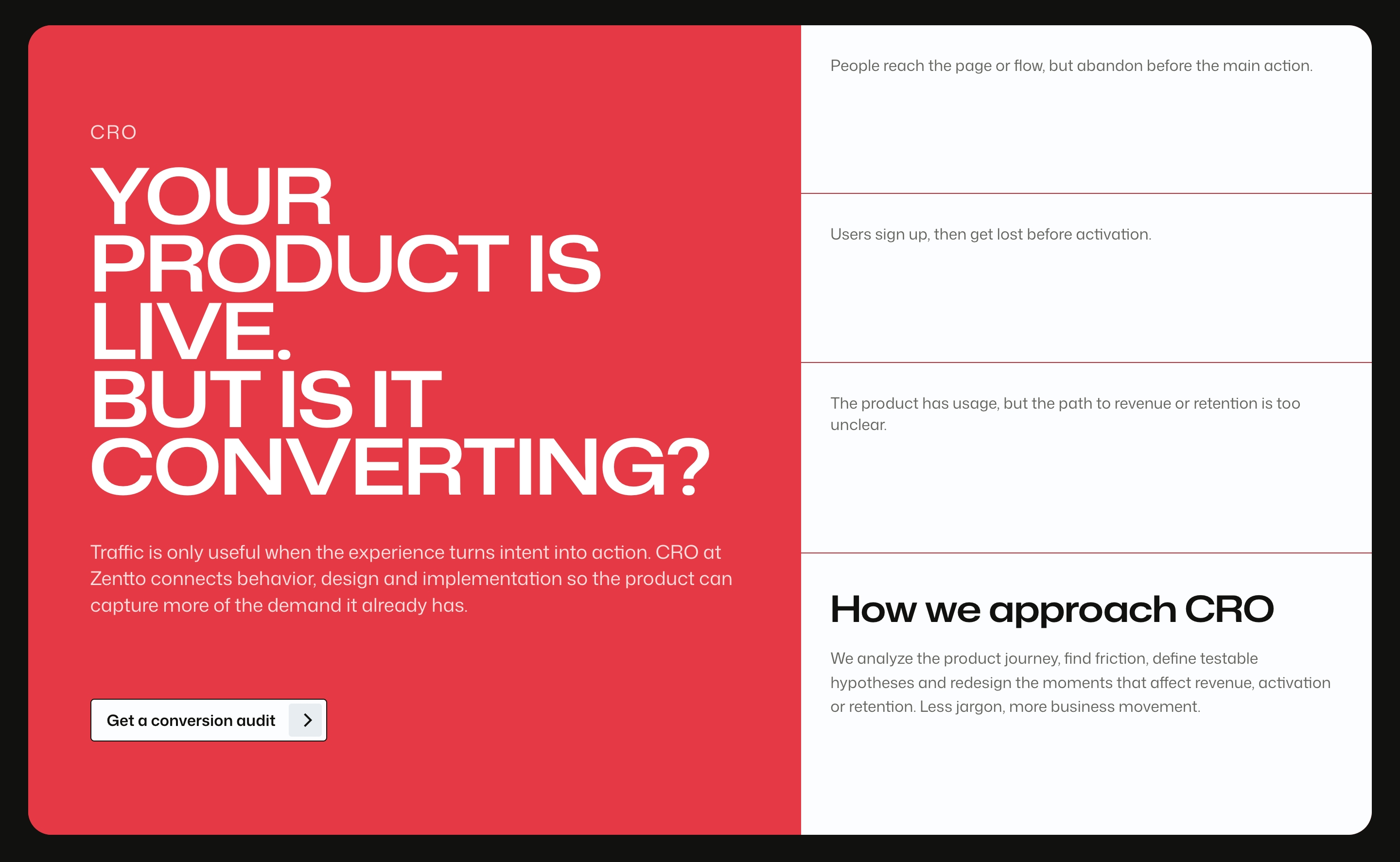 CRO

YOUR PRODUCT IS LIVE.
BUT IS IT CONVERTING?

Traffic is only useful when the experience turns intent into action. CRO at Zentto connects behavior, design and implementation so the product can capture more of the demand it already has.

Get a conversion audit

People reach the page or flow, but abandon before the main action.

Users sign up, then get lost before activation.

The product has usage, but the path to revenue or retention is too unclear.

How we approach CRO

We analyze the product journey, find friction, define testable hypotheses and redesign the moments that affect revenue, activation or retention. Less jargon, more business movement.